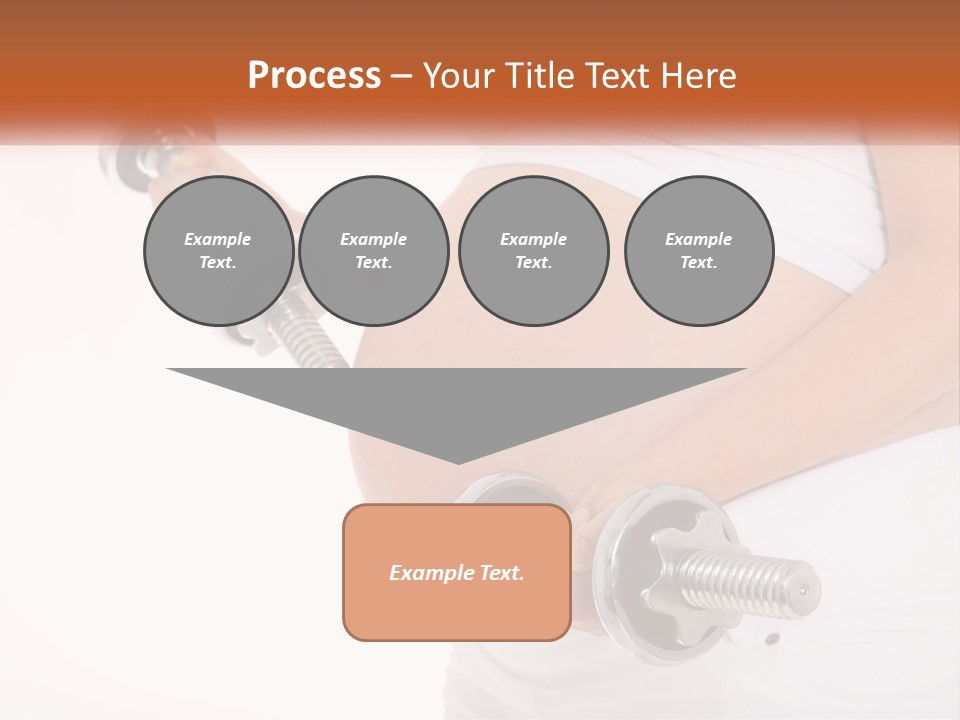 Process – Your Title Text Here

Example Text.

Example Text.

Example Text.

Example Text.

Example Text.